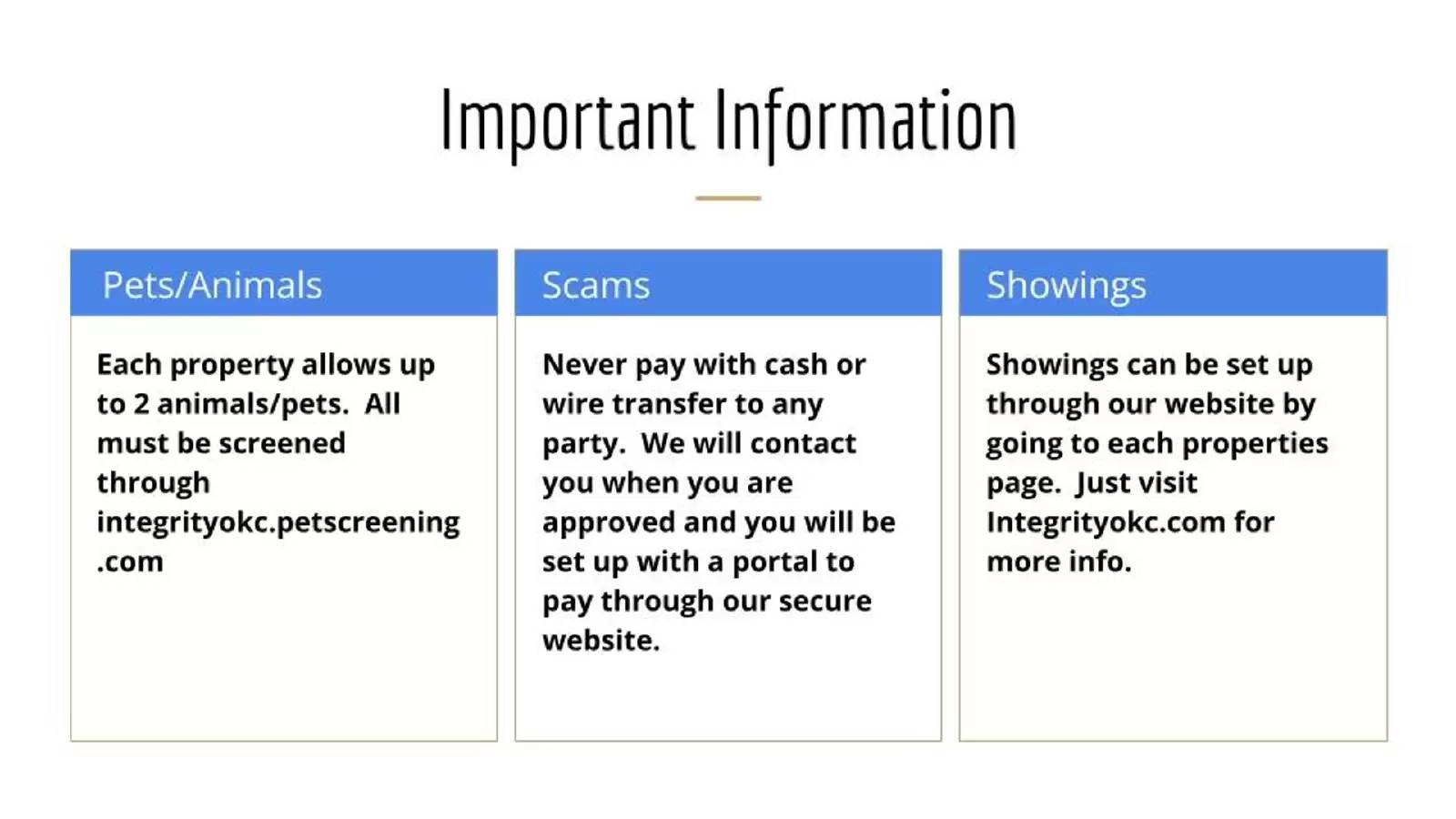 Important Information

Pets/Animals

Each property allows up to 2 animals/pets.  All must be screened through integrityokc.petscreening.com

Scams

Never pay with cash or wire transfer to any party.  We will contact you when you are approved and you will be set up with a portal to pay through our secure website.

Showings

Showings can be set up through our website by going to each properties page.  Just visit Integrityokc.com for more info.